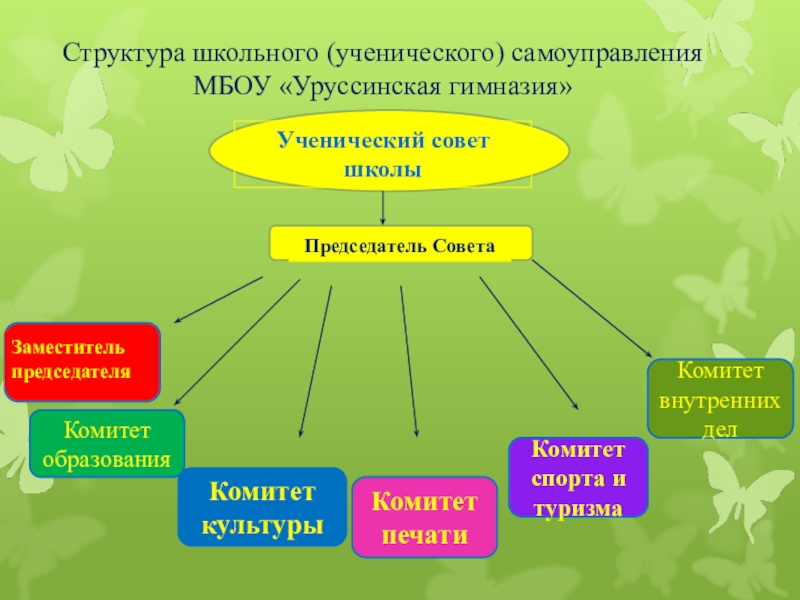 Структура школьного (ученического) самоуправления МБОУ «Уруссинская гимназия»

Ученический совет школы

Председатель Совета

Заместитель председателя

Комитет образования

Комитет культуры

Комитет печати

Комитет спорта и туризма

Комитет внутренних дел